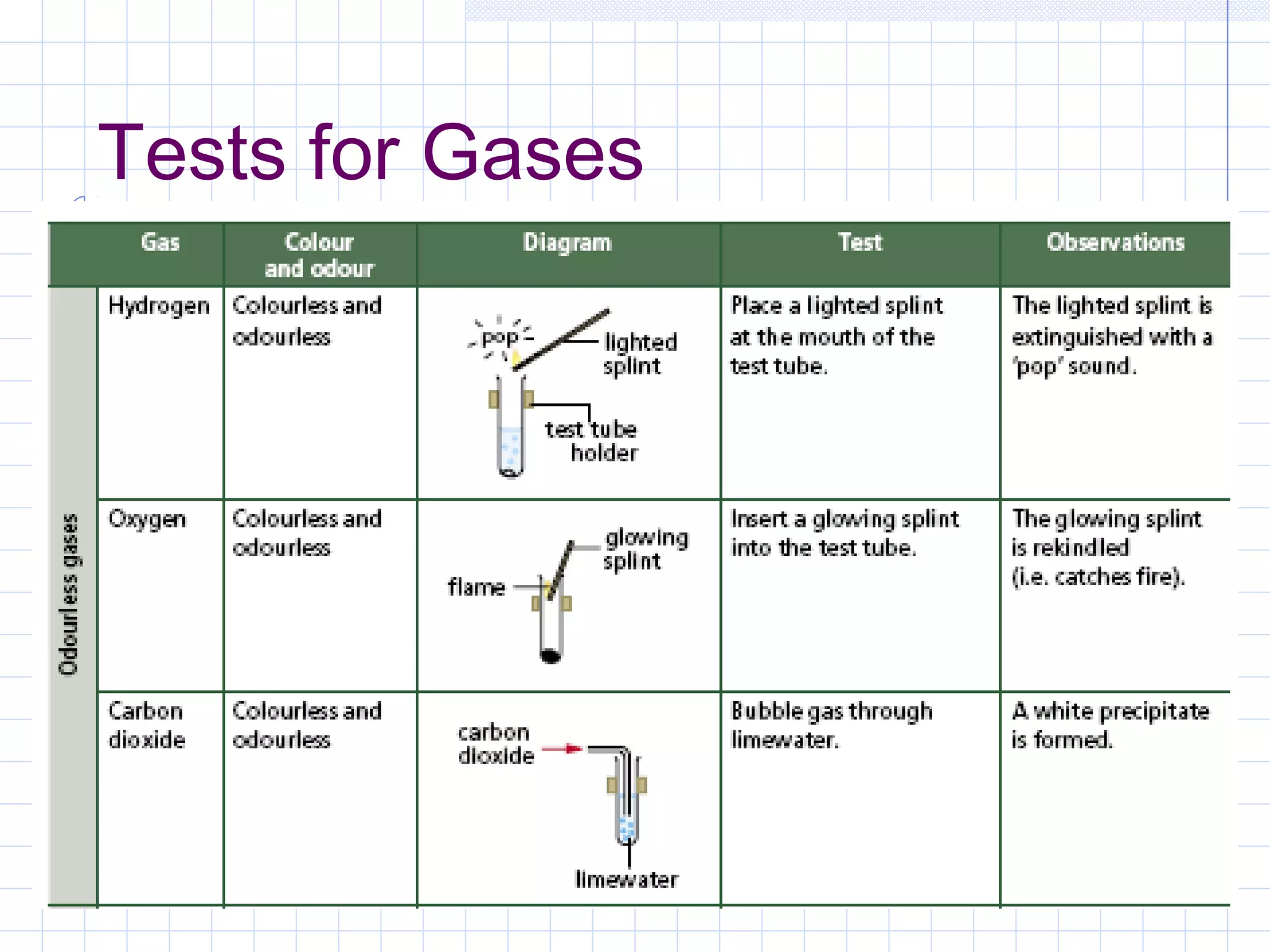 Tests for Gases

| | Gas | Colour and odour | Diagram | Test | Observations |
|---|---|---|---|---|---|
| Odourless gases | Hydrogen | Colourless and odourless | pop lighted splint test tube holder | Place a lighted splint at the mouth of the test tube. | The lighted splint is extinguished with a 'pop' sound. |
| | Oxygen | Colourless and odourless | glowing splint flame | Insert a glowing splint into the test tube. | The glowing splint is rekindled (i.e. catches fire). |
| | Carbon dioxide | Colourless and odourless | carbon dioxide limewater | Bubble gas through limewater. | A white precipitate is formed. |